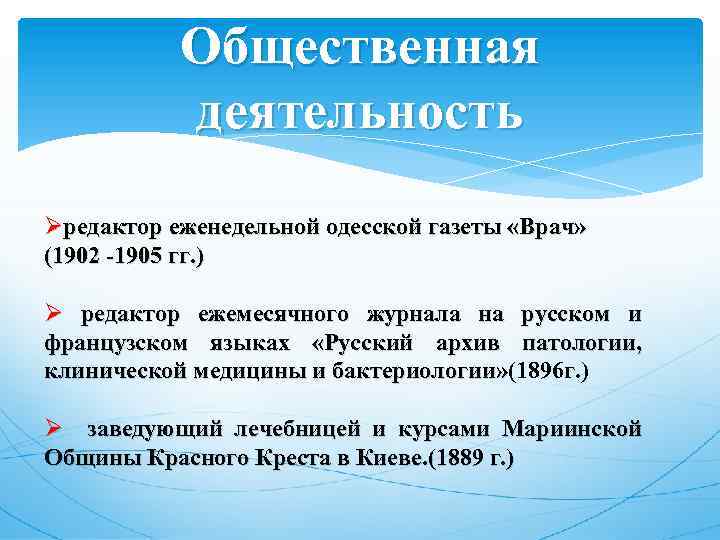 Общественная деятельность

➢редактор еженедельной одесской газеты «Врач» (1902 -1905 гг.)

➢ редактор ежемесячного журнала на русском и французском языках «Русский архив патологии, клинической медицины и бактериологии»(1896г.)

➢ заведующий лечебницей и курсами Мариинской Общины Красного Креста в Киеве.(1889 г.)